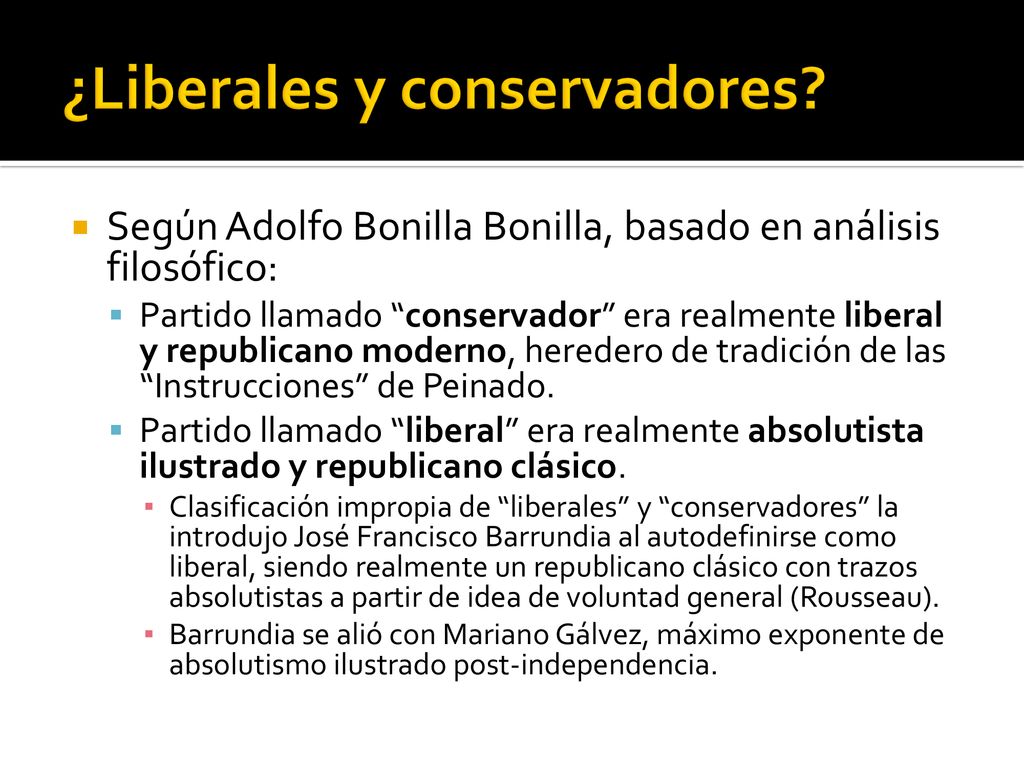 ¿Liberales y conservadores?

Según Adolfo Bonilla Bonilla, basado en análisis filosófico:

Partido llamado “conservador” era realmente liberal y republicano moderno, heredero de tradición de las “Instrucciones” de Peinado.

Partido llamado “liberal” era realmente absolutista ilustrado y republicano clásico.

Clasificación impropia de “liberales” y “conservadores” la introdujo José Francisco Barrundia al autodefinirse como liberal, siendo realmente un republicano clásico con trazos absolutistas a partir de idea de voluntad general (Rousseau).

Barrundia se alió con Mariano Gálvez, máximo exponente de absolutismo ilustrado post-independencia.